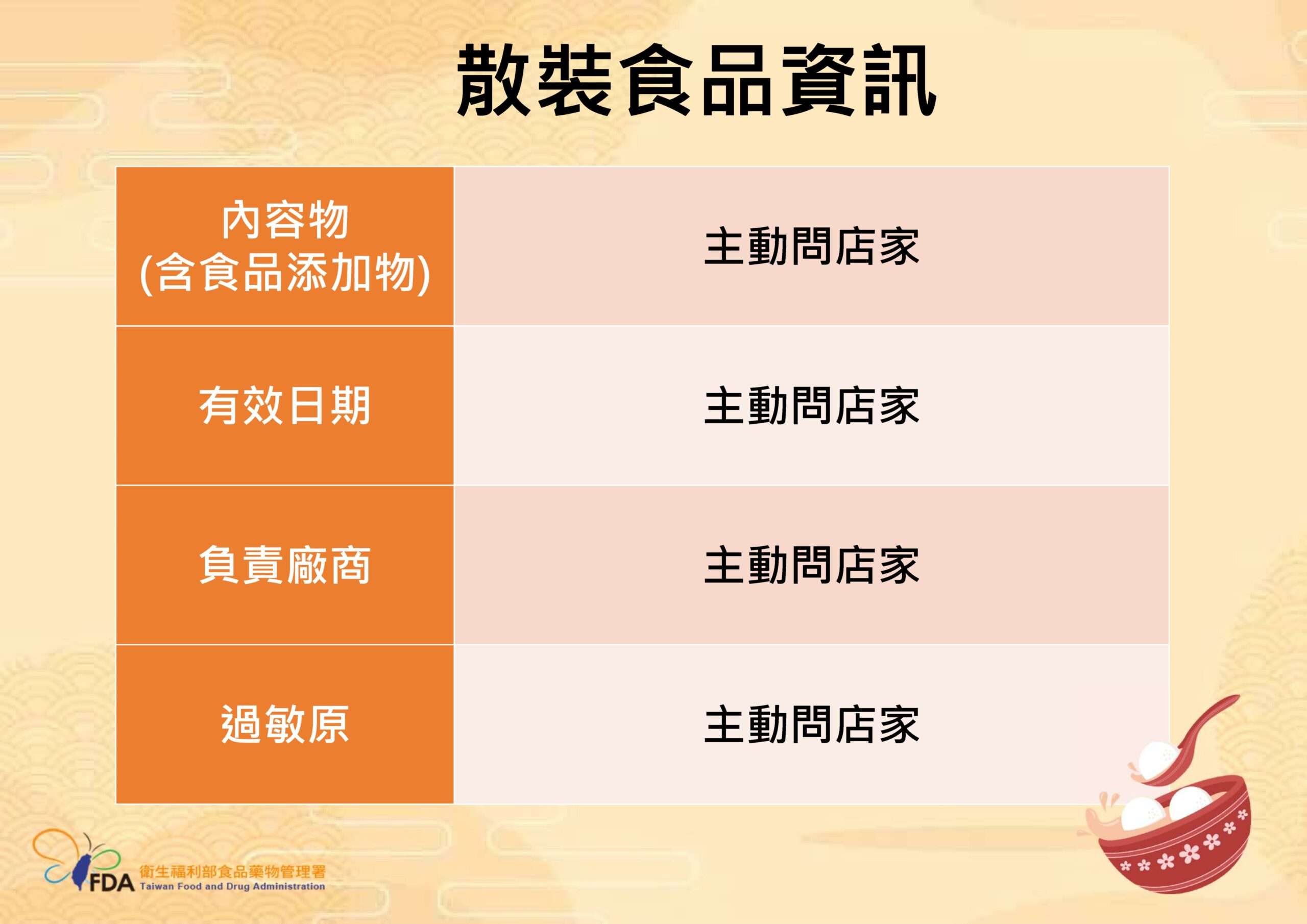 散裝食品資訊

| 內容物 (含食品添加物) | 主動問店家 |
|---|---|
| 有效日期 | 主動問店家 |
| 負責廠商 | 主動問店家 |
| 過敏原 | 主動問店家 |

FDA 衛生福利部食品藥物管理署
Taiwan Food and Drug Administration